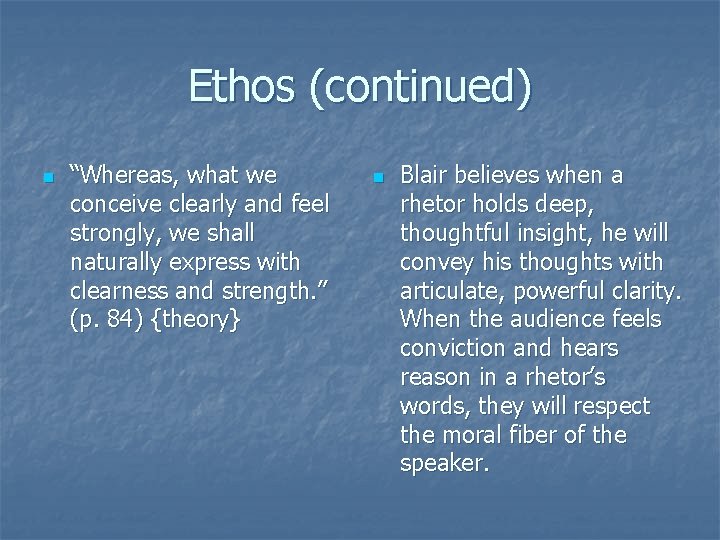 Ethos (continued)

• "Whereas, what we conceive clearly and feel strongly, we shall naturally express with clearness and strength." (p. 84) {theory}

• Blair believes when a rhetor holds deep, thoughtful insight, he will convey his thoughts with articulate, powerful clarity. When the audience feels conviction and hears reason in a rhetor's words, they will respect the moral fiber of the speaker.